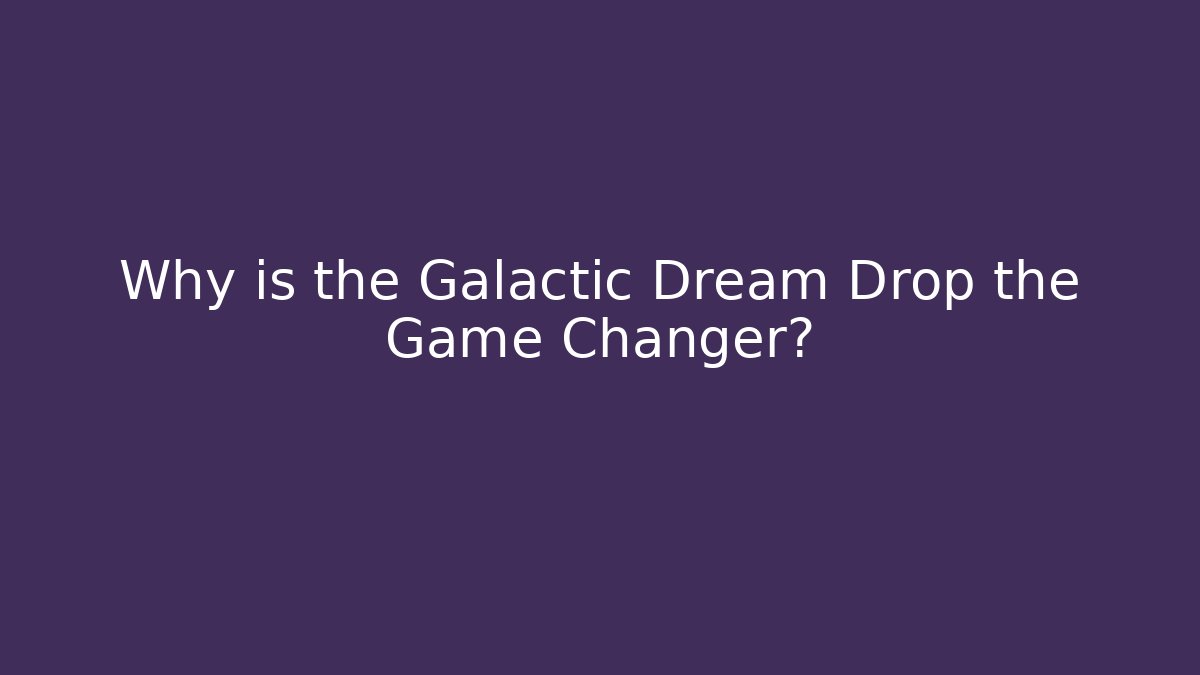 Why is the Galactic Dream Drop the Game Changer?